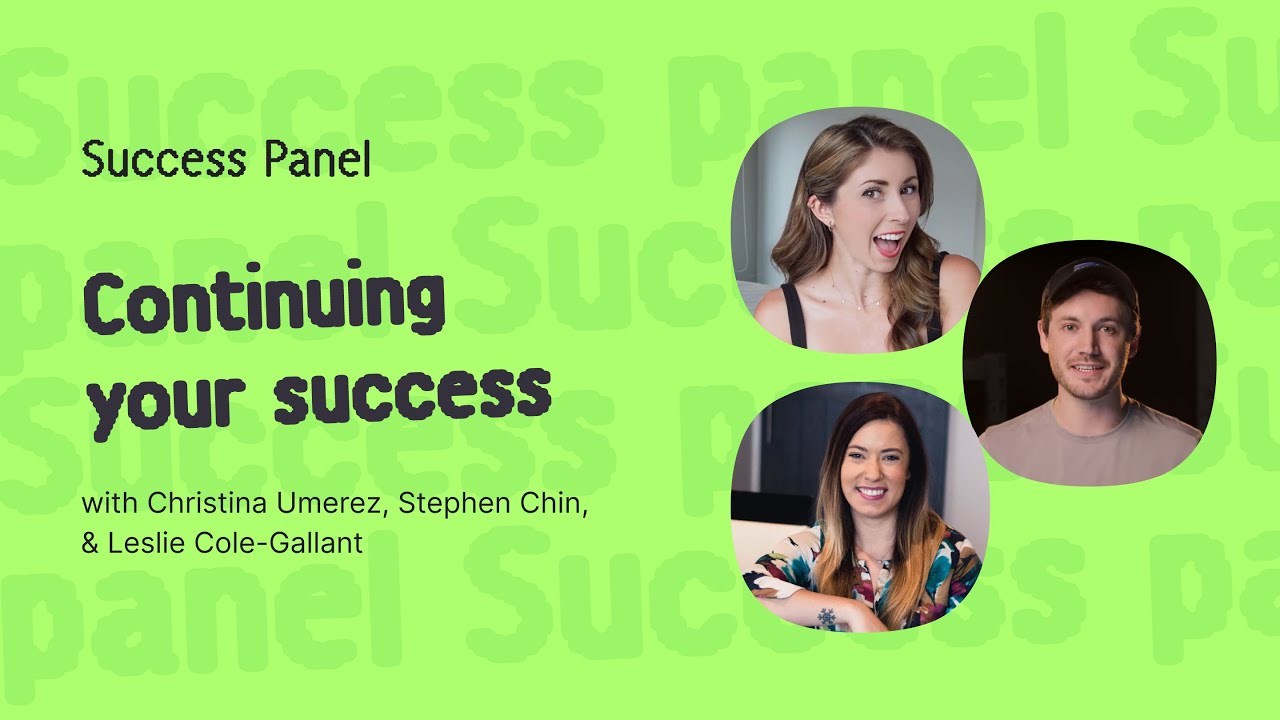 Success Panel

Continuing your success

with Christina Umerez, Stephen Chin, & Leslie Cole-Gallant